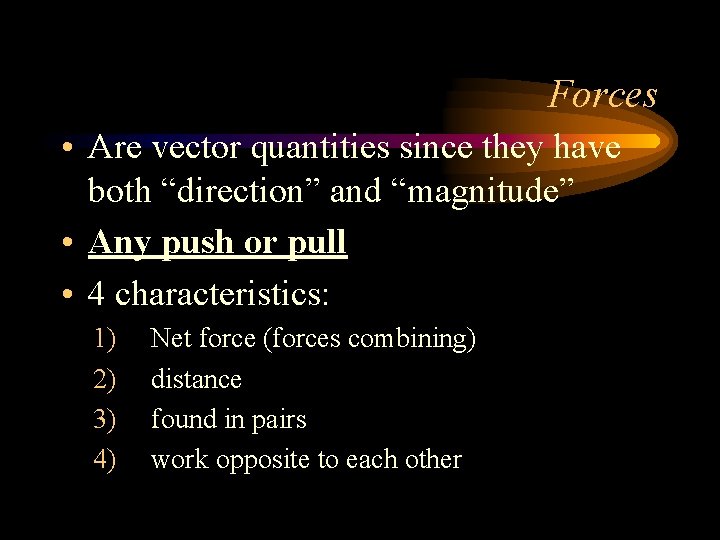 Forces

• Are vector quantities since they have both “direction” and “magnitude”

• Any push or pull

• 4 characteristics:

1) Net force (forces combining)
2) distance
3) found in pairs
4) work opposite to each other